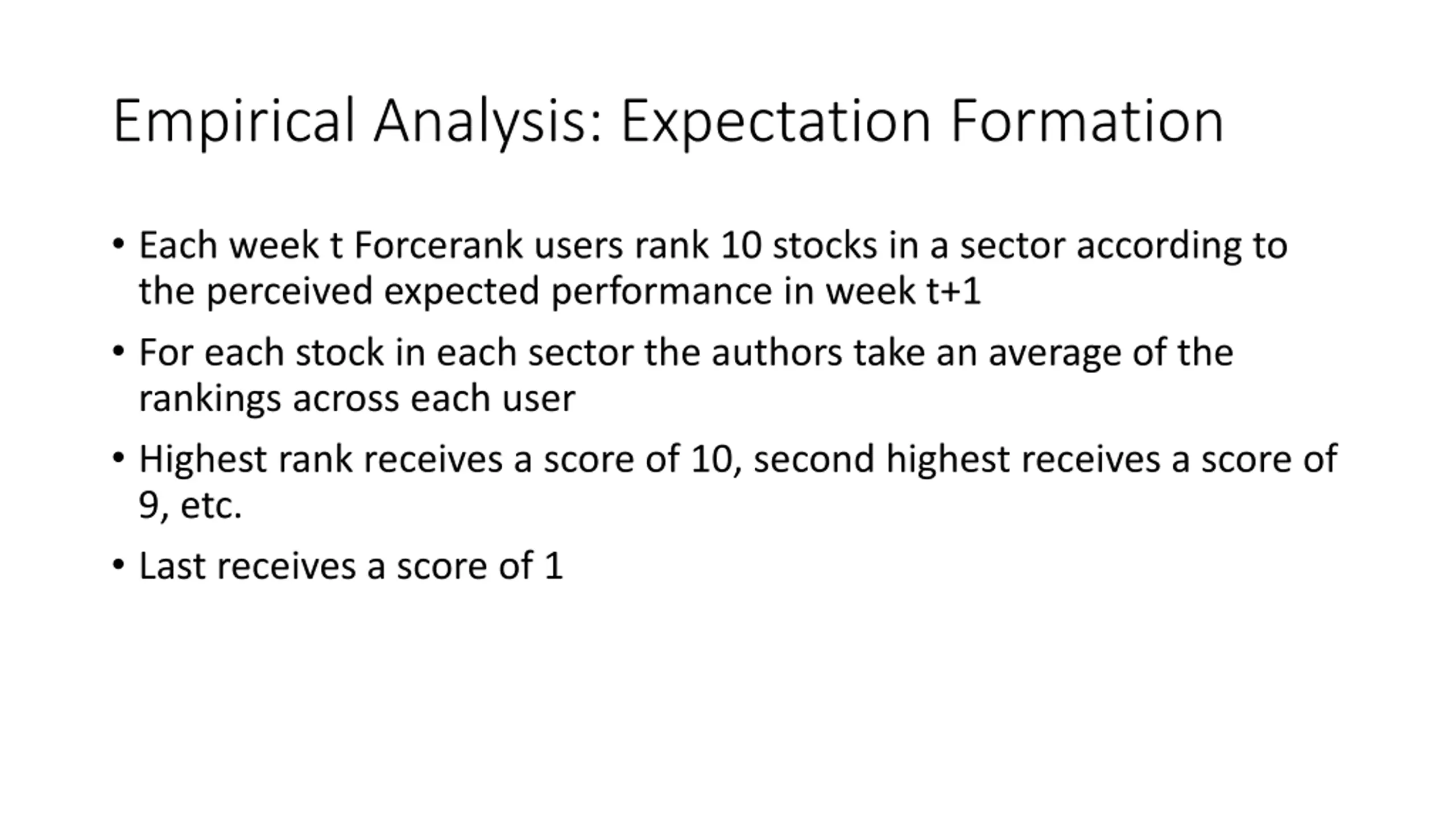 Empirical Analysis: Expectation Formation

• Each week t Forcerank users rank 10 stocks in a sector according to the perceived expected performance in week t+1

• For each stock in each sector the authors take an average of the rankings across each user

• Highest rank receives a score of 10, second highest receives a score of 9, etc.

• Last receives a score of 1